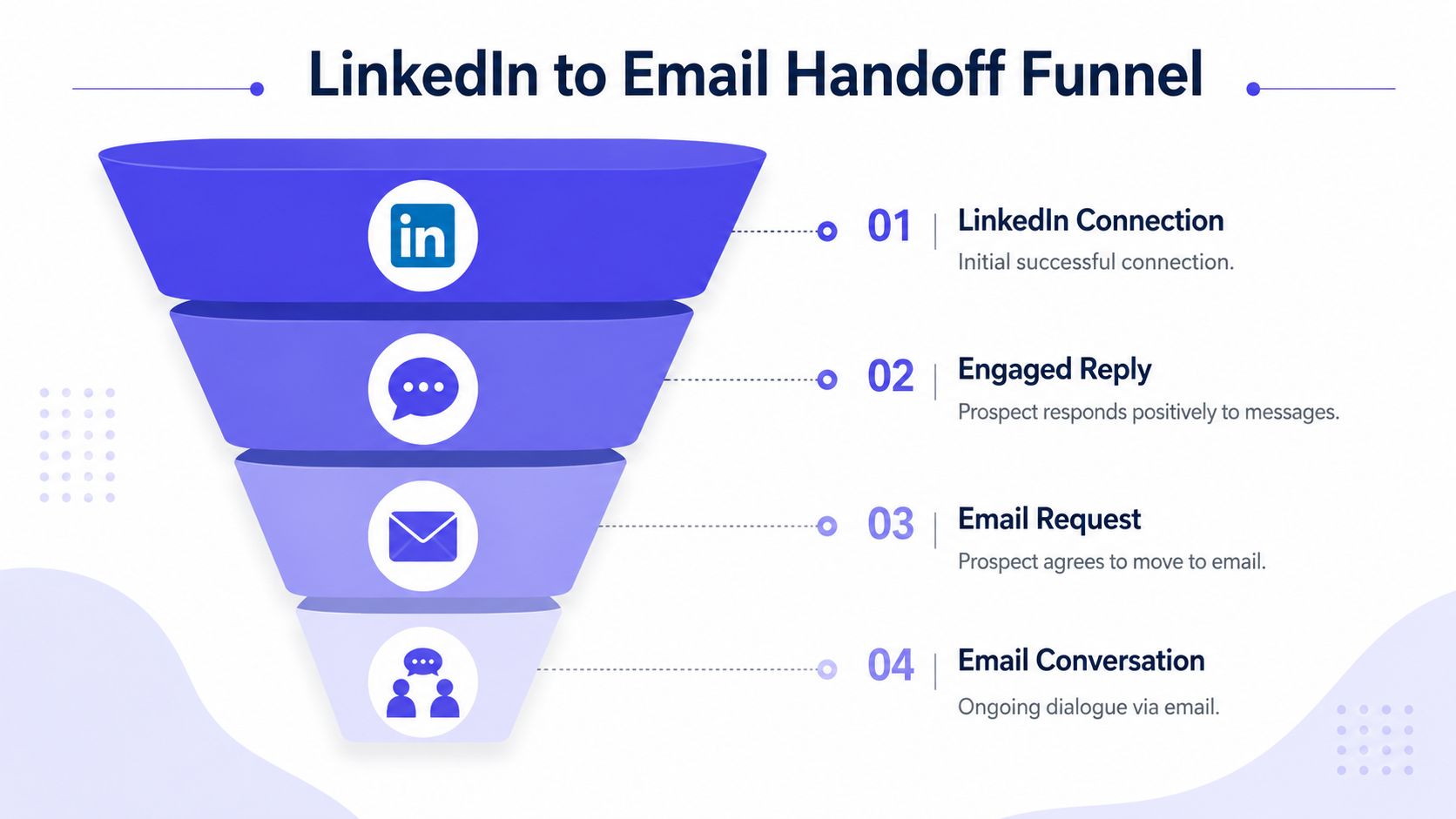 LinkedIn to Email Handoff Funnel

in

01 LinkedIn Connection
Initial successful connection.

02 Engaged Reply
Prospect responds positively to messages.

03 Email Request
Prospect agrees to move to email.

04 Email Conversation
Ongoing dialogue via email.